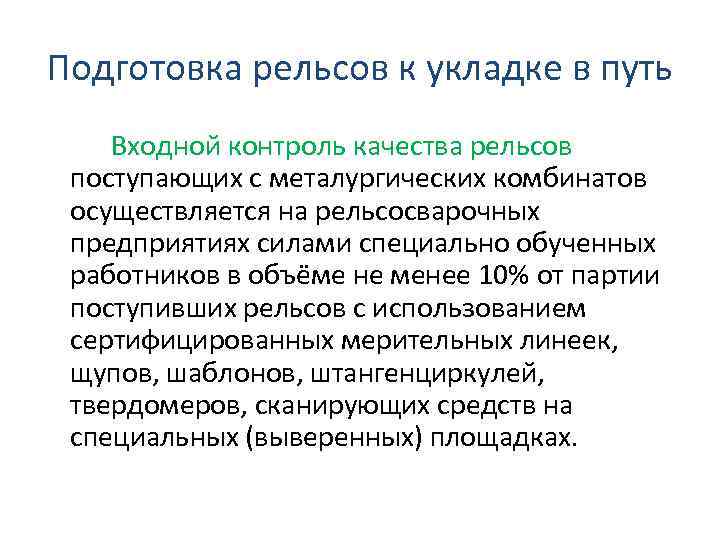 Подготовка рельсов к укладке в путь

Входной контроль качества рельсов поступающих с металургических комбинатов осуществляется на рельсосварочных предприятиях силами специально обученных работников в объёме не менее 10% от партии поступивших рельсов с использованием сертифицированных мерительных линеек, щупов, шаблонов, штангенциркулей, твердомеров, сканирующих средств на специальных (выверенных) площадках.